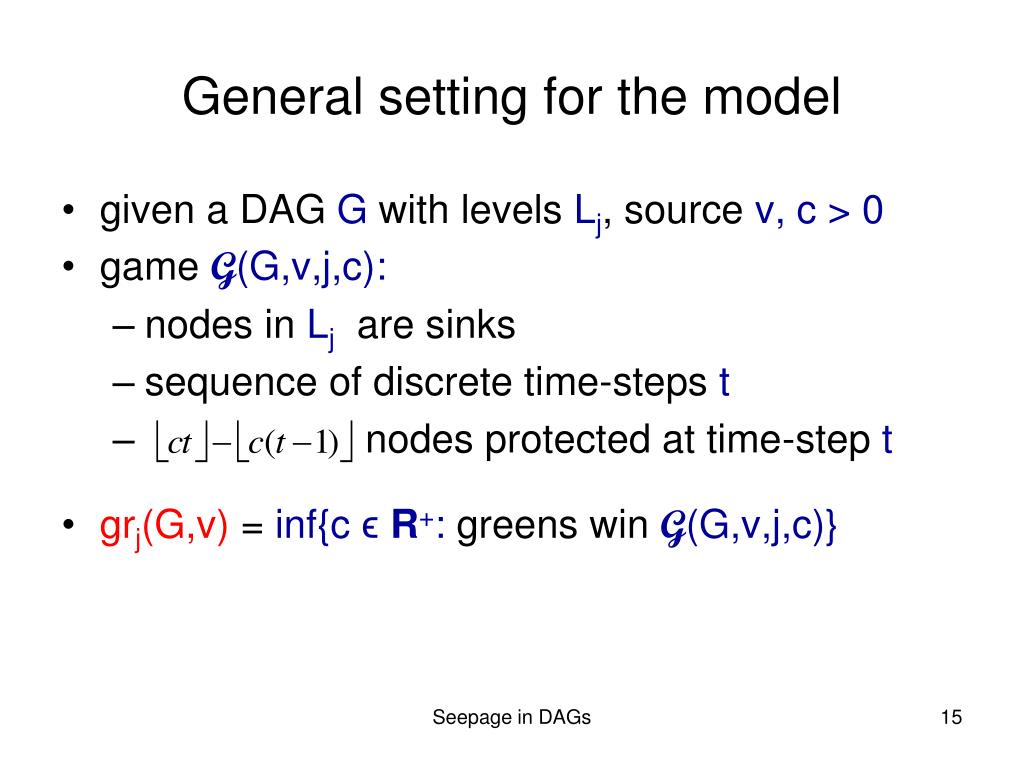 General setting for the model

• given a DAG G with levels $L_j$, source v, c > 0
• game $\mathcal{G}$(G,v,j,c):
– nodes in $L_j$ are sinks
– sequence of discrete time-steps t
– $\lfloor ct \rfloor - \lfloor c(t-1) \rfloor$ nodes protected at time-step t

• $gr_j$(G,v) = inf{c ϵ $\mathbf{R}^+$: greens win $\mathcal{G}$(G,v,j,c)}

Seepage in DAGs

15